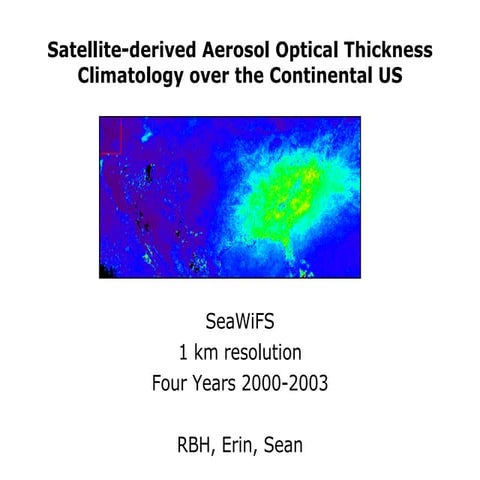 Satellite-derived Aerosol Optical Thickness Climatology over the Continental US

SeaWiFS
1 km resolution
Four Years 2000-2003

RBH, Erin, Sean